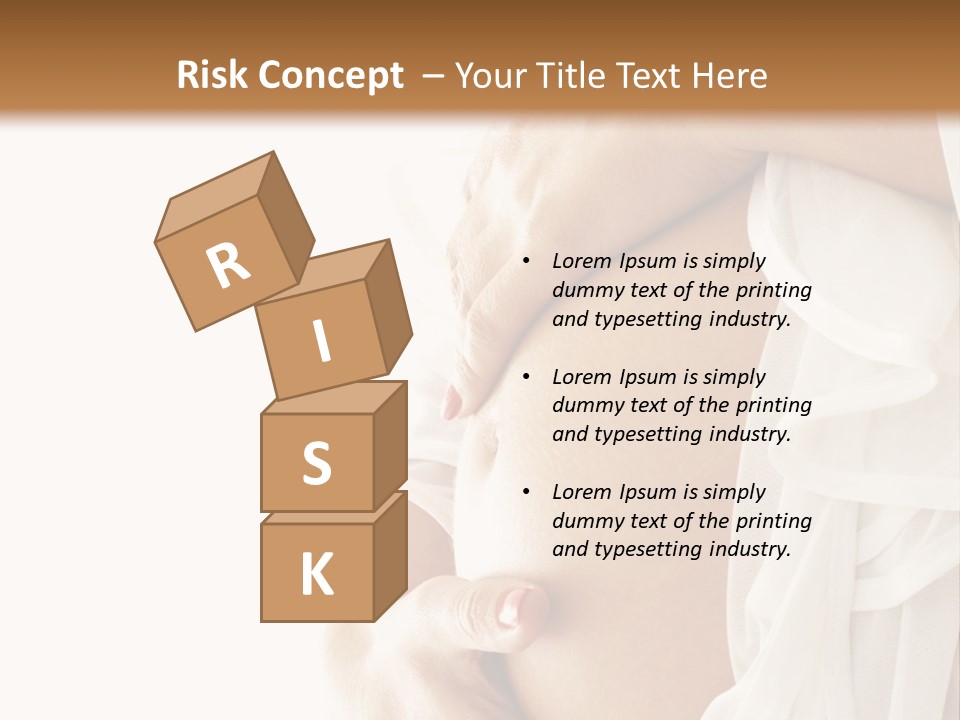 Risk Concept – Your Title Text Here

R

I

S

K

• Lorem Ipsum is simply dummy text of the printing and typesetting industry.

• Lorem Ipsum is simply dummy text of the printing and typesetting industry.

• Lorem Ipsum is simply dummy text of the printing and typesetting industry.